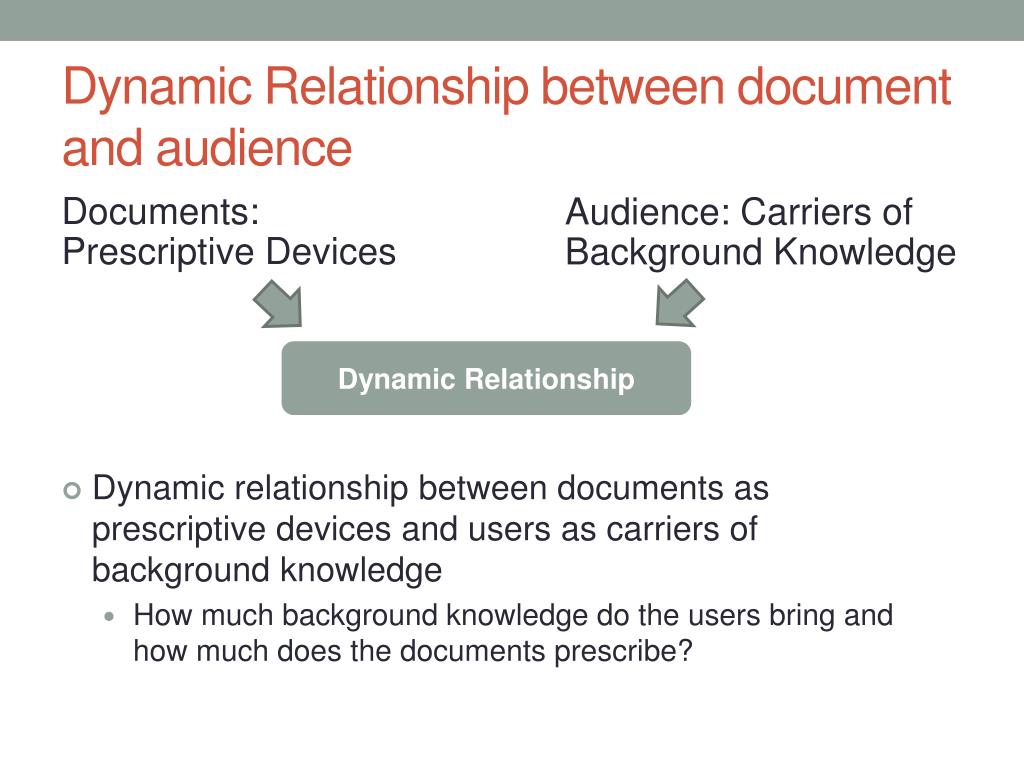 Dynamic Relationship between document and audience

Documents:
Prescriptive Devices

Audience: Carriers of Background Knowledge

Dynamic Relationship

Dynamic relationship between documents as prescriptive devices and users as carriers of background knowledge

How much background knowledge do the users bring and how much does the documents prescribe?